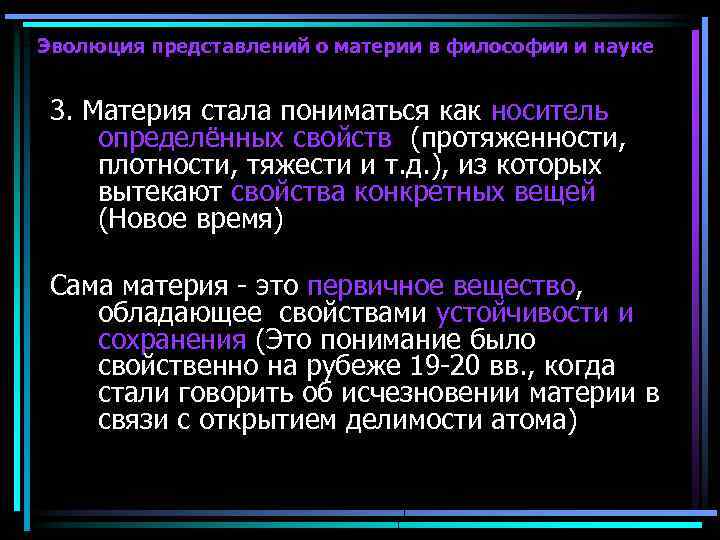 Эволюция представлений о материи в философии и науке

3. Материя стала пониматься как носитель определённых свойств (протяженности, плотности, тяжести и т.д.), из которых вытекают свойства конкретных вещей (Новое время)

Сама материя - это первичное вещество, обладающее свойствами устойчивости и сохранения (Это понимание было свойственно на рубеже 19-20 вв., когда стали говорить об исчезновении материи в связи с открытием делимости атома)